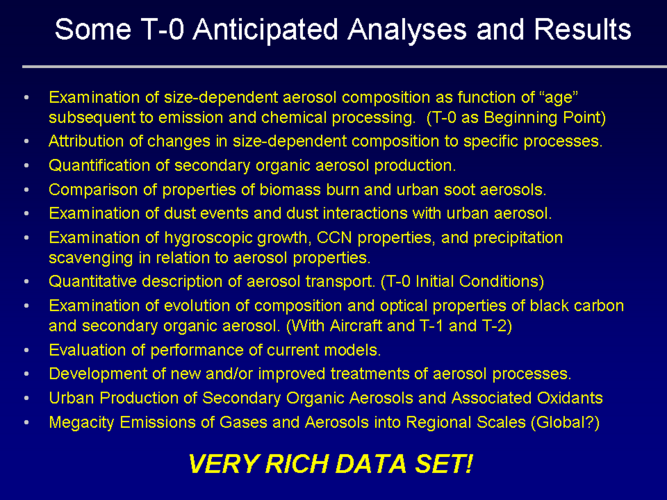 Some T-0 Anticipated Analyses and Results

• Examination of size-dependent aerosol composition as function of “age” subsequent to emission and chemical processing. (T-0 as Beginning Point)
• Attribution of changes in size-dependent composition to specific processes.
• Quantification of secondary organic aerosol production.
• Comparison of properties of biomass burn and urban soot aerosols.
• Examination of dust events and dust interactions with urban aerosol.
• Examination of hygroscopic growth, CCN properties, and precipitation scavenging in relation to aerosol properties.
• Quantitative description of aerosol transport. (T-0 Initial Conditions)
• Examination of evolution of composition and optical properties of black carbon and secondary organic aerosol. (With Aircraft and T-1 and T-2)
• Evaluation of performance of current models.
• Development of new and/or improved treatments of aerosol processes.
• Urban Production of Secondary Organic Aerosols and Associated Oxidants
• Megacity Emissions of Gases and Aerosols into Regional Scales (Global?)

VERY RICH DATA SET!